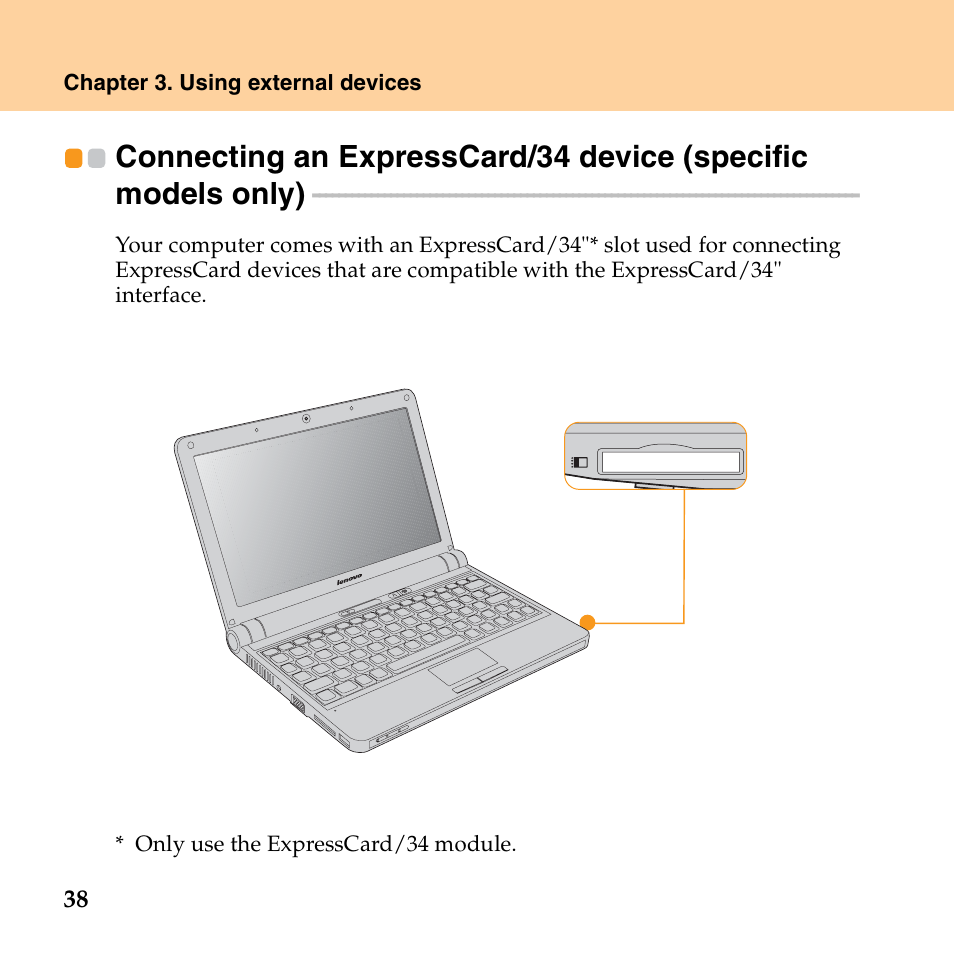 Chapter 3. Using external devices

Connecting an ExpressCard/34 device (specific models only)

Your computer comes with an ExpressCard/34"* slot used for connecting ExpressCard devices that are compatible with the ExpressCard/34" interface.

lenovo

* Only use the ExpressCard/34 module.

38